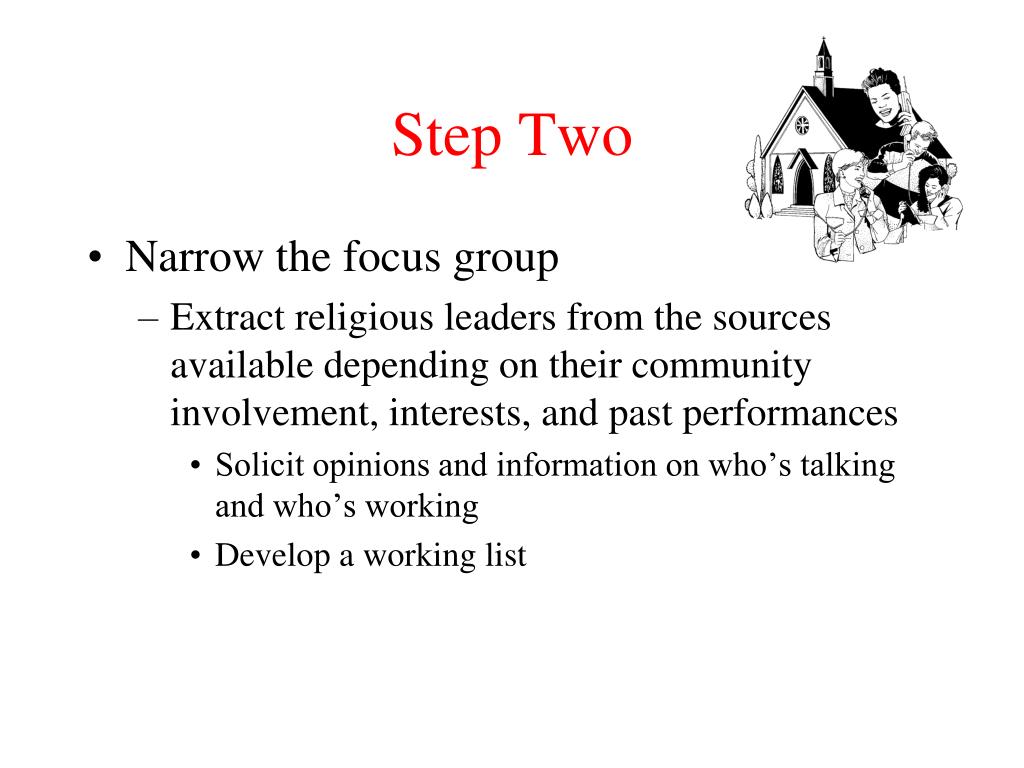 Step Two

• Narrow the focus group
– Extract religious leaders from the sources available depending on their community involvement, interests, and past performances
• Solicit opinions and information on who’s talking and who’s working
• Develop a working list